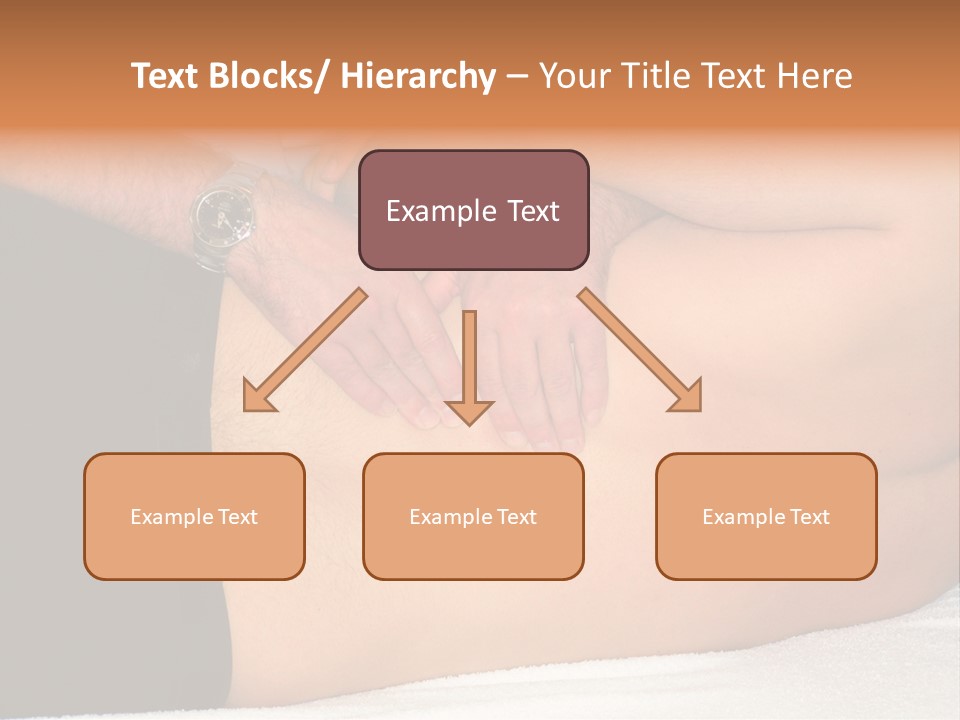 Text Blocks/ Hierarchy – Your Title Text Here

Example Text

Example Text

Example Text

Example Text